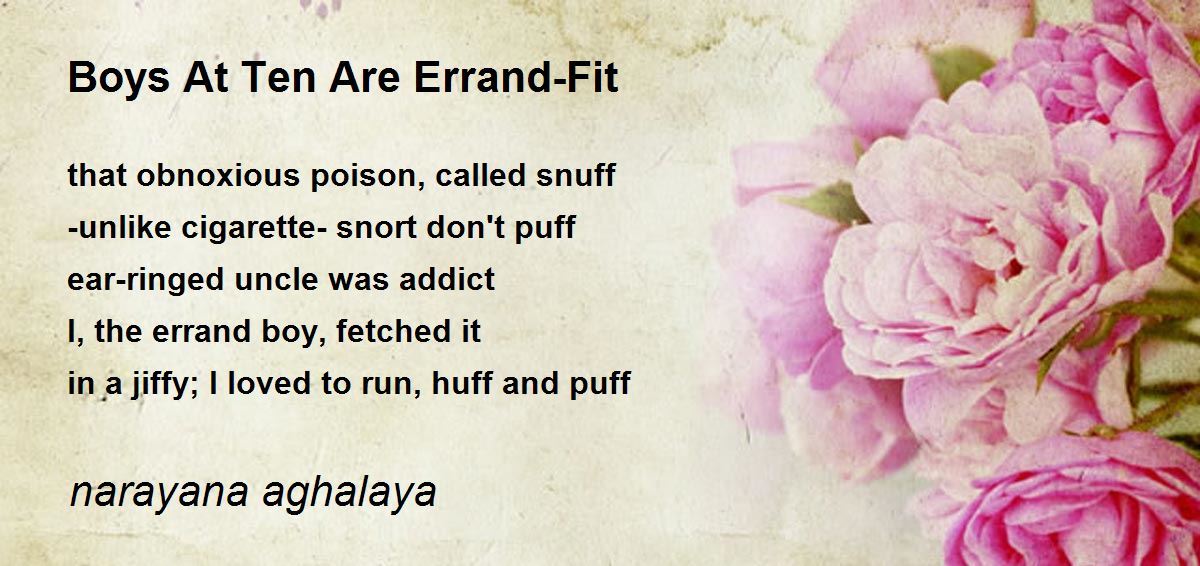 Boys At Ten Are Errand-Fit

that obnoxious poison, called snuff
-unlike cigarette- snort don't puff
ear-ringed uncle was addict
I, the errand boy, fetched it
in a jiffy; I loved to run, huff and puff

narayana aghalaya